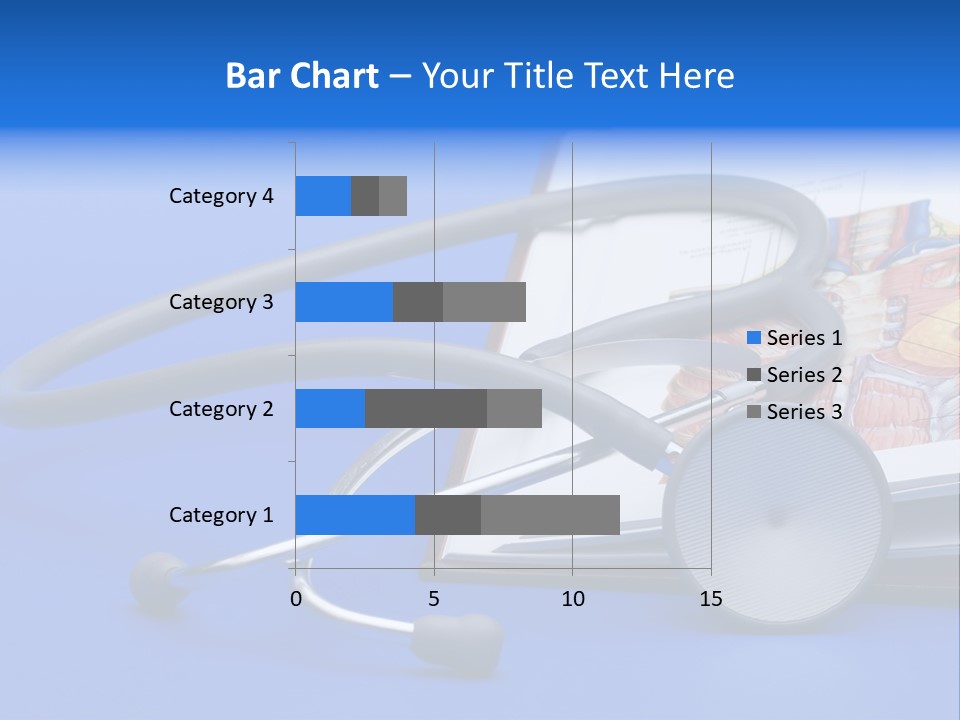 Bar Chart – Your Title Text Here

Category 4
Category 3
Category 2
Category 1

0
5
10
15

Series 1
Series 2
Series 3